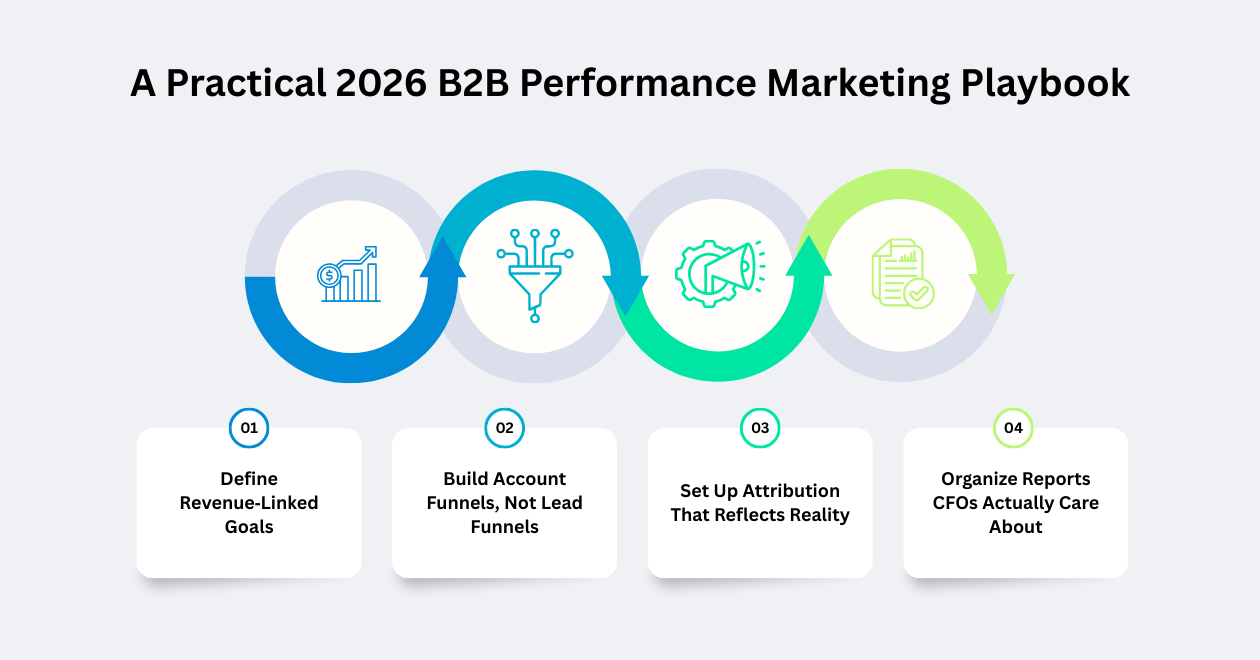 A Practical 2026 B2B Performance Marketing Playbook

01

Define Revenue-Linked Goals

02

Build Account Funnels, Not Lead Funnels

03

Set Up Attribution That Reflects Reality

04

Organize Reports CFOs Actually Care About